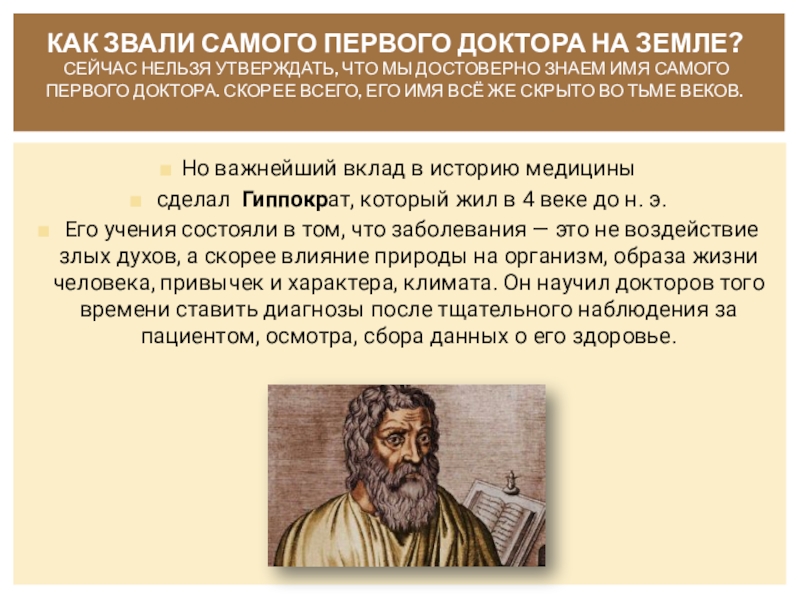 КАК ЗВАЛИ САМОГО ПЕРВОГО ДОКТОРА НА ЗЕМЛЕ?
СЕЙЧАС НЕЛЬЗЯ УТВЕРЖДАТЬ, ЧТО МЫ ДОСТОВЕРНО ЗНАЕМ ИМЯ САМОГО ПЕРВОГО ДОКТОРА. СКОРЕЕ ВСЕГО, ЕГО ИМЯ ВСЁ ЖЕ СКРЫТО ВО ТЬМЕ ВЕКОВ.

Но важнейший вклад в историю медицины

сделал Гиппократ, который жил в 4 веке до н. э.

Его учения состояли в том, что заболевания — это не воздействие злых духов, а скорее влияние природы на организм, образа жизни человека, привычек и характера, климата. Он научил докторов того времени ставить диагнозы после тщательного наблюдения за пациентом, осмотра, сбора данных о его здоровье.